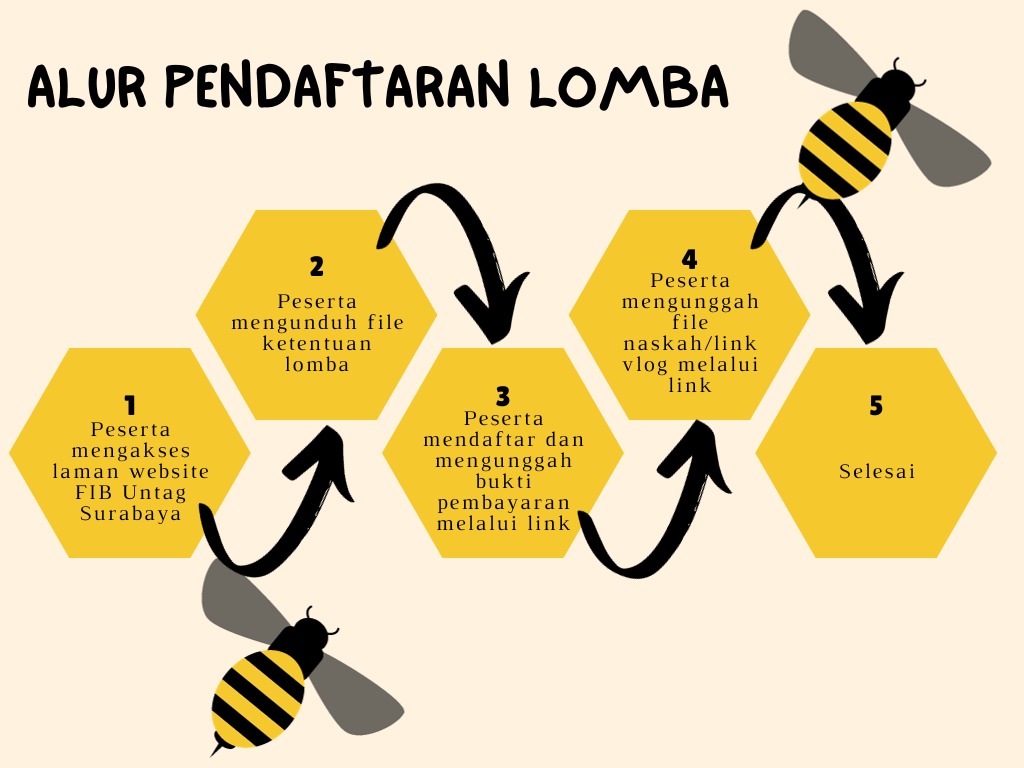 ALUR PENDAFTARAN LOMBA

1
Peserta mengakses laman website FIB Untag Surabaya

2
Peserta mengunduh file ketentuan lomba

3
Peserta mendaftar dan mengunggah bukti pembayaran melalui link

4
Peserta mengunggah file naskah/link vlog melalui link

5
Selesai